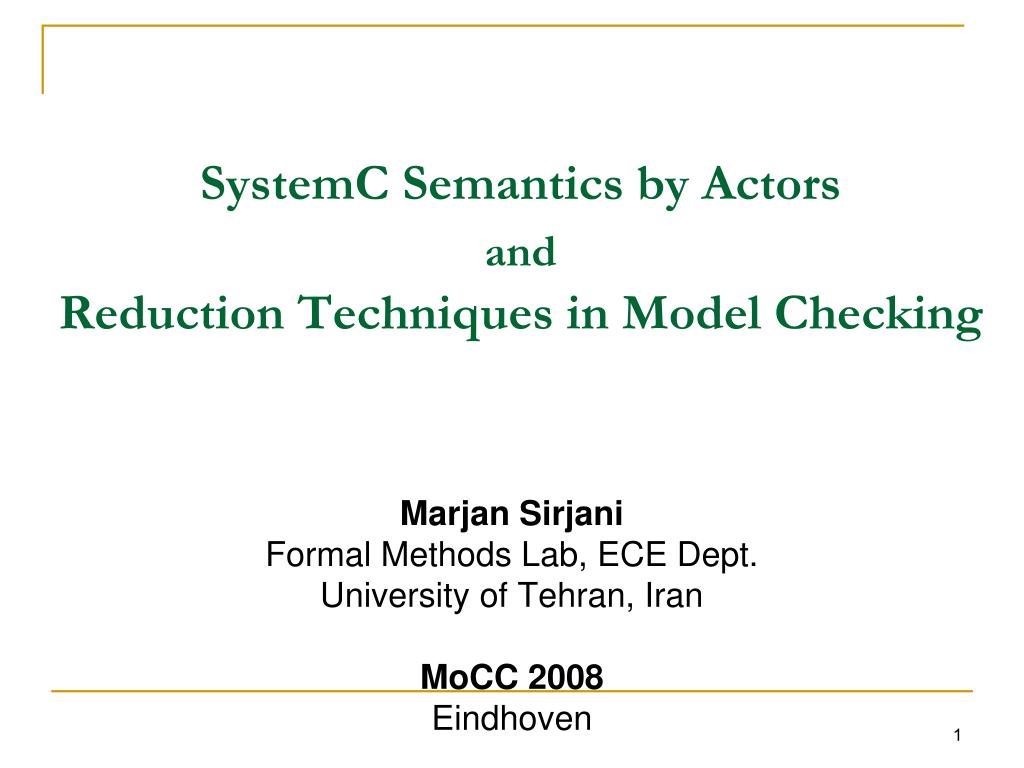 SystemC Semantics by Actors
and
Reduction Techniques in Model Checking

Marjan Sirjani
Formal Methods Lab, ECE Dept.
University of Tehran, Iran

MoCC 2008
Eindhoven

1